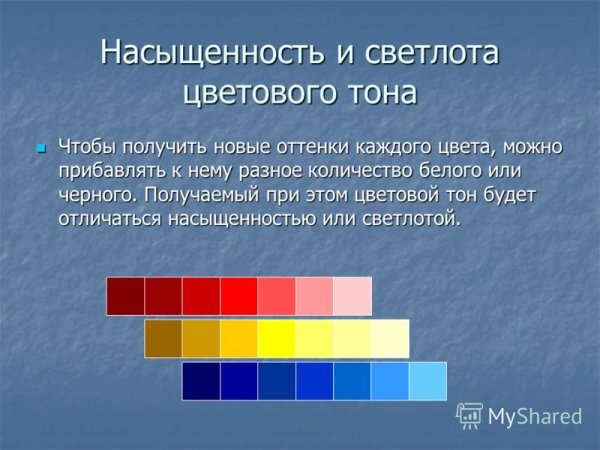 Насыщенность и светлота цветового тона

Чтобы получить новые оттенки каждого цвета, можно прибавлять к нему разное количество белого или черного. Получаемый при этом цветовой тон будет отличаться насыщенностью или светлотой.

MyShared